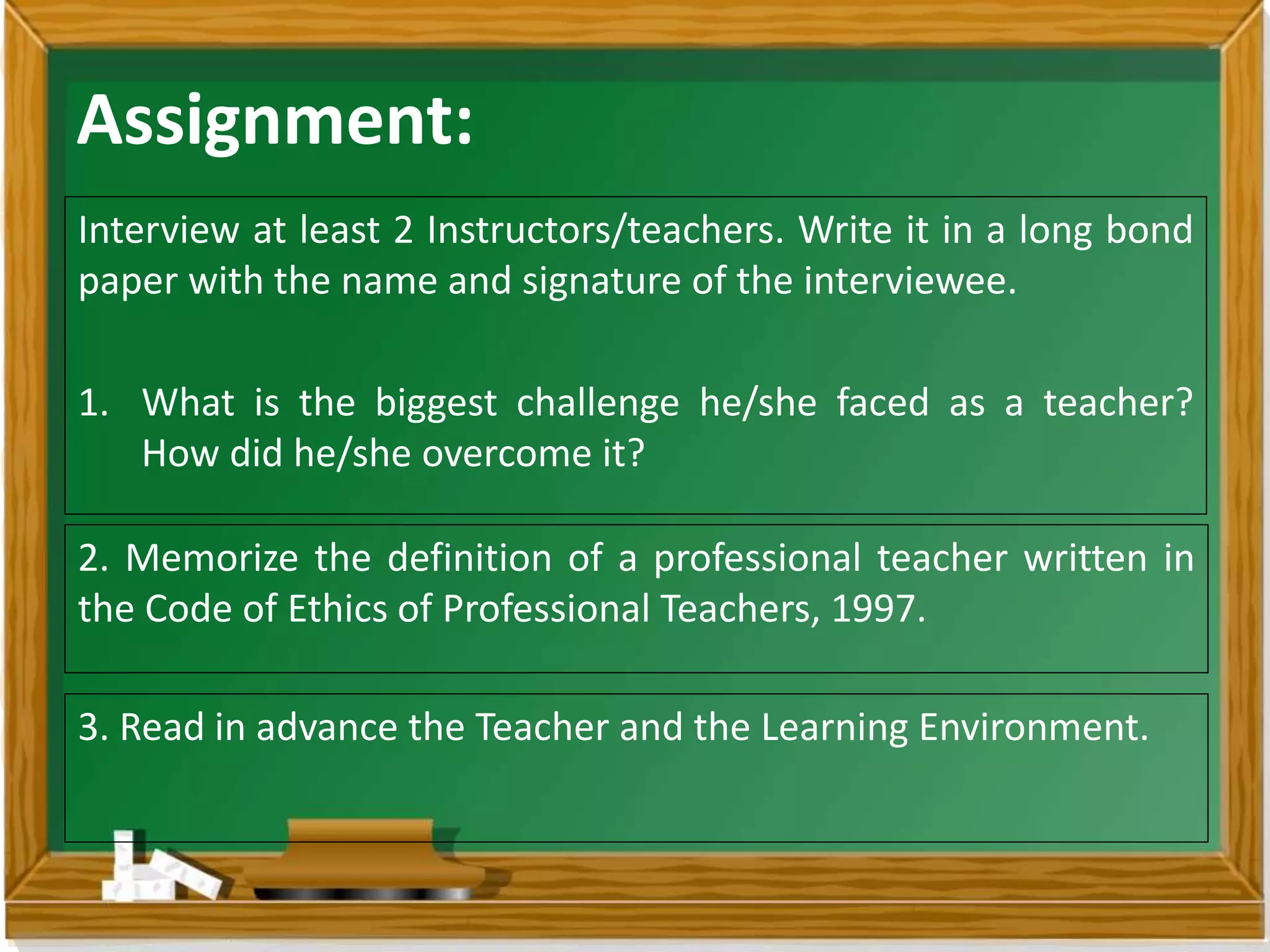 Assignment:

Interview at least 2 Instructors/teachers. Write it in a long bond paper with the name and signature of the interviewee.

1. What is the biggest challenge he/she faced as a teacher? How did he/she overcome it?

2. Memorize the definition of a professional teacher written in the Code of Ethics of Professional Teachers, 1997.

3. Read in advance the Teacher and the Learning Environment.